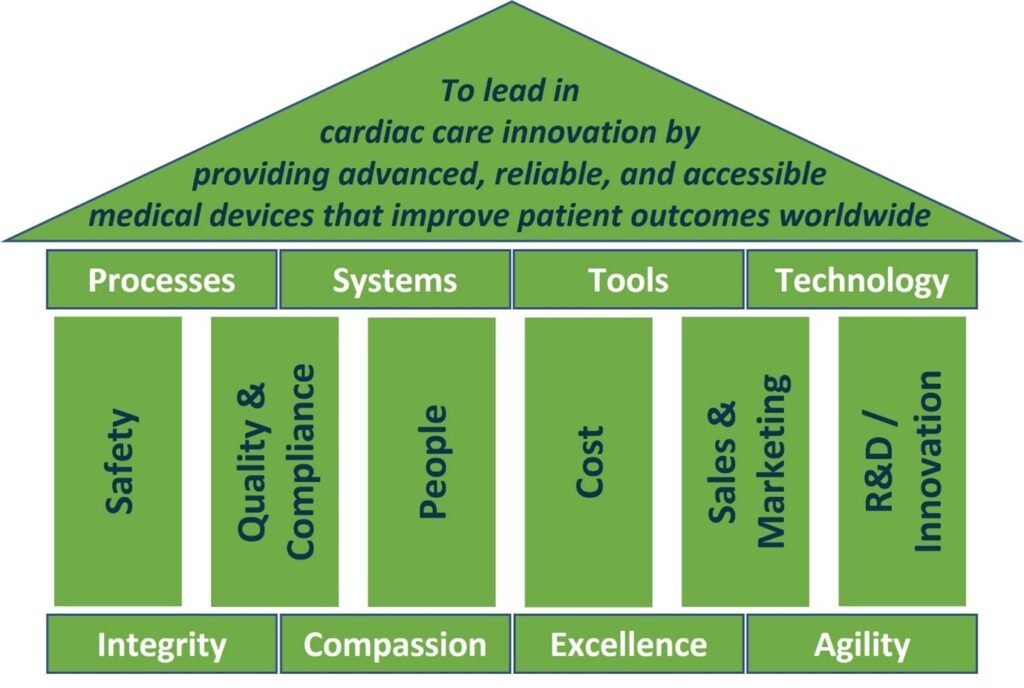 To lead in cardiac care innovation by providing advanced, reliable, and accessible medical devices that improve patient outcomes worldwide

Processes
Systems
Tools
Technology

Safety
Quality & Compliance
People
Cost
Sales & Marketing
R&D / Innovation

Integrity
Compassion
Excellence
Agility